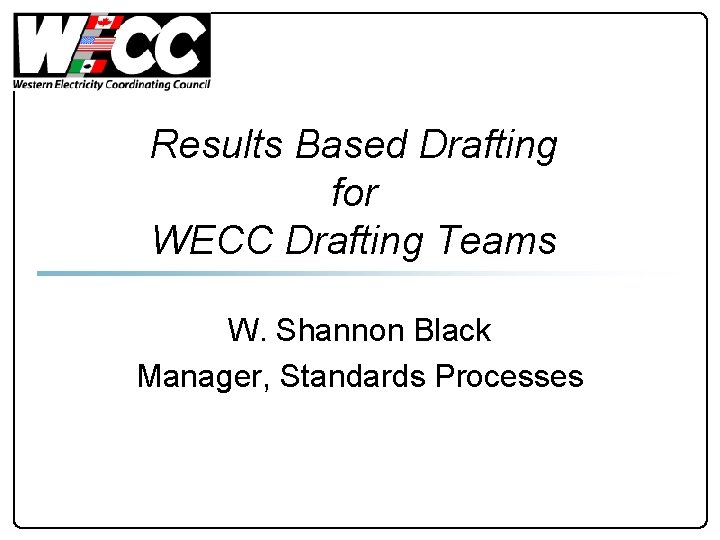 WECC
Western Electricity Coordinating Council

Results Based Drafting for WECC Drafting Teams

W. Shannon Black
Manager, Standards Processes